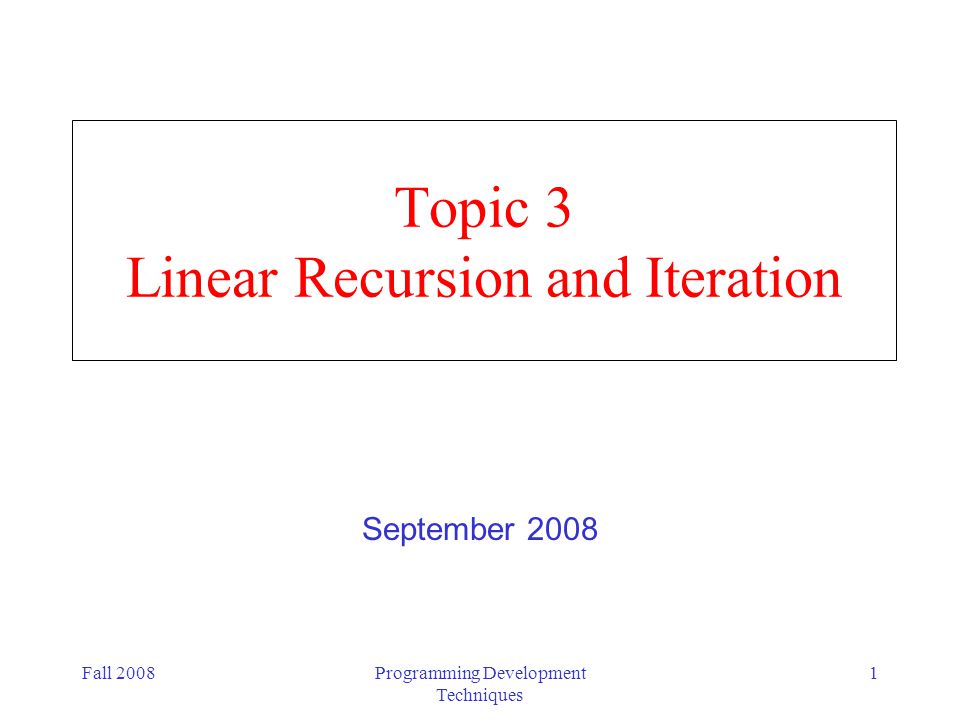 Topic 3
Linear Recursion and Iteration

September 2008

Fall 2008

Programming Development Techniques

1